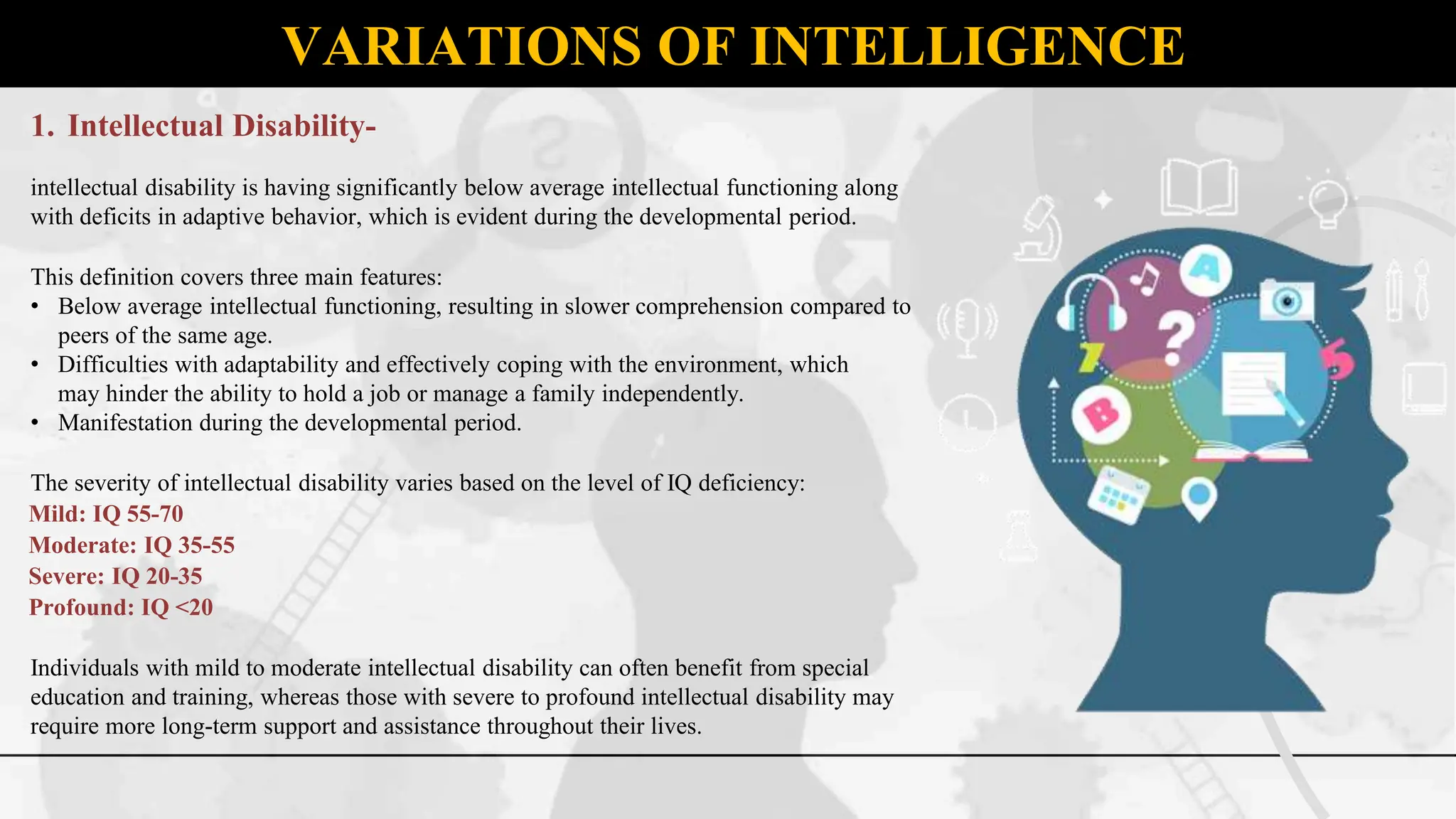 VARIATIONS OF INTELLIGENCE

1. Intellectual Disability-

intellectual disability is having significantly below average intellectual functioning along with deficits in adaptive behavior, which is evident during the developmental period.

This definition covers three main features:
• Below average intellectual functioning, resulting in slower comprehension compared to peers of the same age.
• Difficulties with adaptability and effectively coping with the environment, which may hinder the ability to hold a job or manage a family independently.
• Manifestation during the developmental period.

The severity of intellectual disability varies based on the level of IQ deficiency:
Mild: IQ 55-70
Moderate: IQ 35-55
Severe: IQ 20-35
Profound: IQ <20

Individuals with mild to moderate intellectual disability can often benefit from special education and training, whereas those with severe to profound intellectual disability may require more long-term support and assistance throughout their lives.

A
?
7
5
B